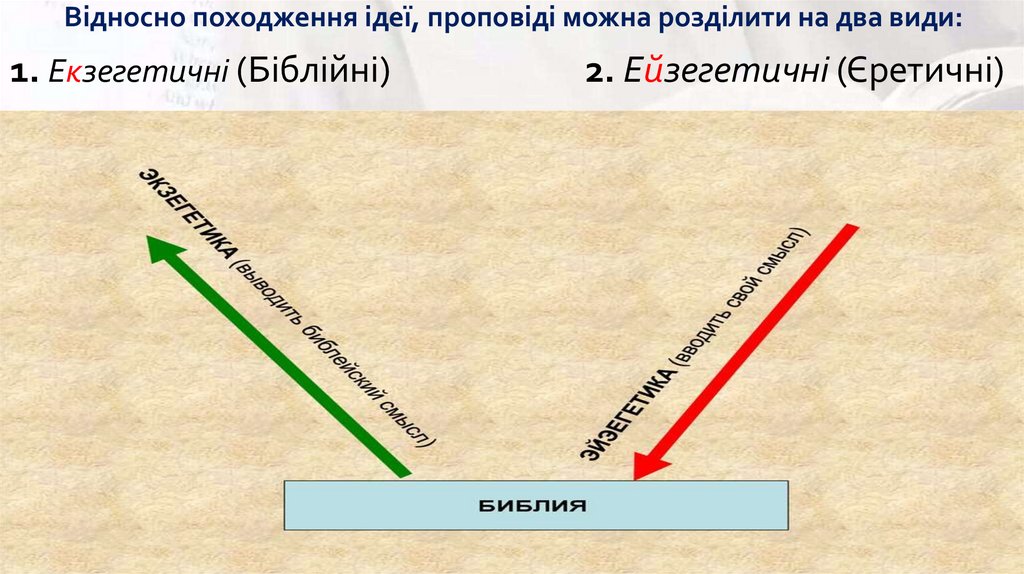 Відносно походження ідеї, проповіді можна розділити на два види:

1. Екзегетичні (Біблійні)

2. Ейзегетичні (Єретичні)

ЭКЗЕГЕТИКА (выводить библейский смысл)

ЭЙЗЕГЕТИКА (вводить свой смысл)

БИБЛИЯ